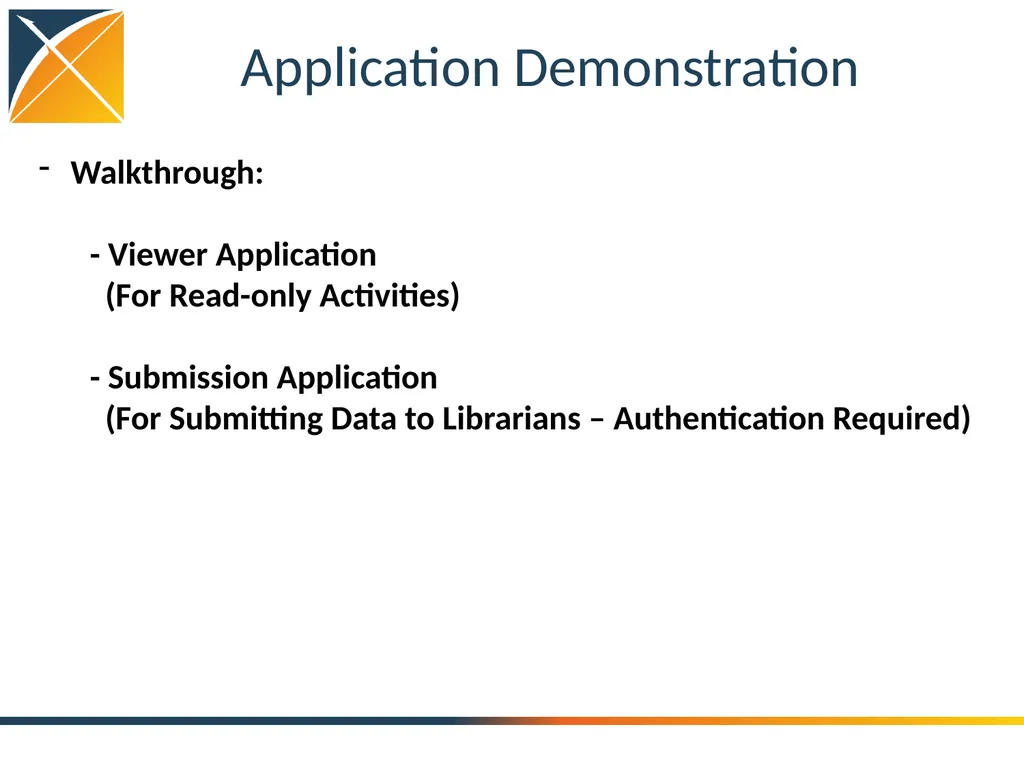 Application Demonstration

- Walkthrough:

- Viewer Application
(For Read-only Activities)

- Submission Application
(For Submitting Data to Librarians – Authentication Required)